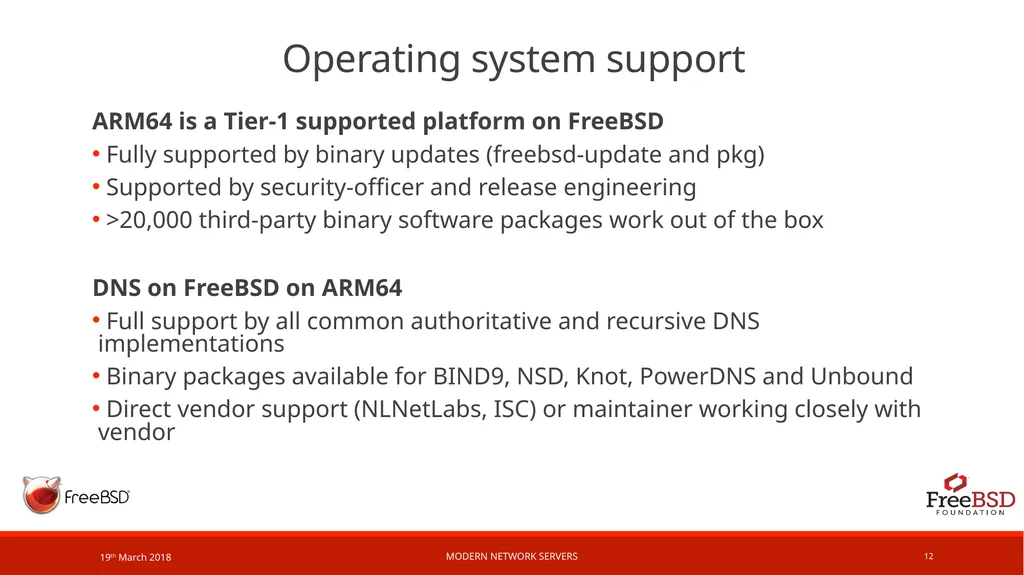 Operating system support

ARM64 is a Tier-1 supported platform on FreeBSD

• Fully supported by binary updates (freebsd-update and pkg)

• Supported by security-officer and release engineering

• >20,000 third-party binary software packages work out of the box

DNS on FreeBSD on ARM64

• Full support by all common authoritative and recursive DNS implementations

• Binary packages available for BIND9, NSD, Knot, PowerDNS and Unbound

• Direct vendor support (NLNetLabs, ISC) or maintainer working closely with vendor

FreeBSD

FreeBSD FOUNDATION

19th March 2018

MODERN NETWORK SERVERS

12